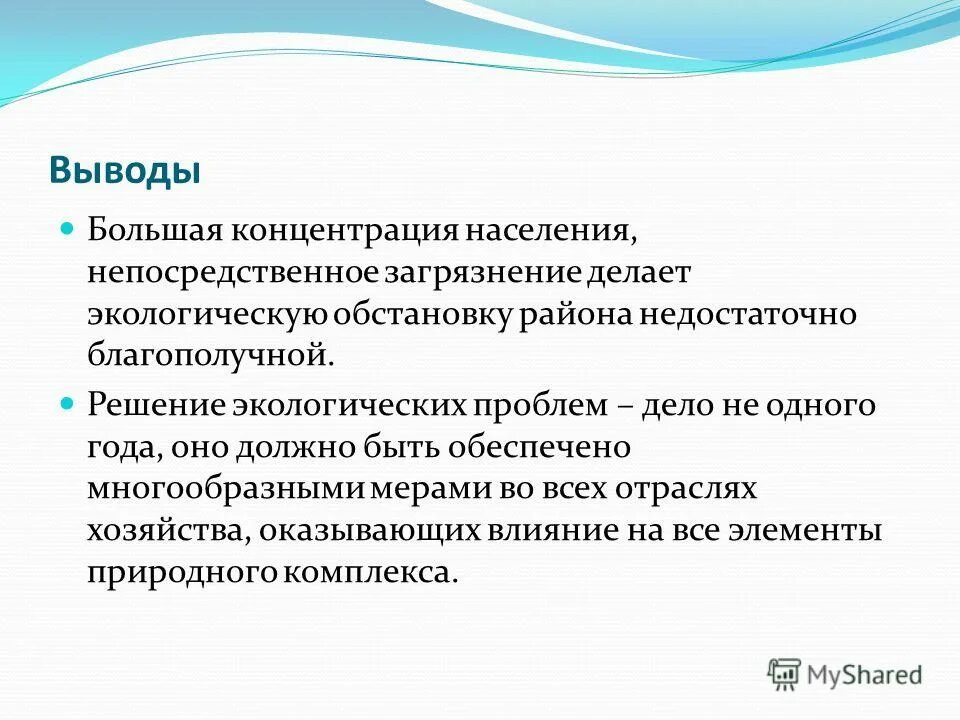 Выводы

Большая концентрация населения, непосредственное загрязнение делает экологическую обстановку района недостаточно благополучной.

Решение экологических проблем – дело не одного года, оно должно быть обеспечено многообразными мерами во всех отраслях хозяйства, оказывающих влияние на все элементы природного комплекса.

MyShared